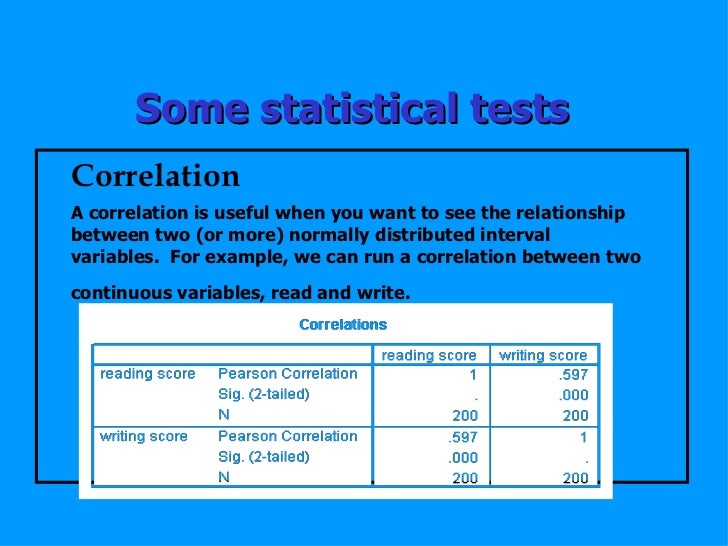 Some statistical tests

Correlation

A correlation is useful when you want to see the relationship between two (or more) normally distributed interval variables. For example, we can run a correlation between two continuous variables, read and write.

Correlations

| | | reading score | writing score |
|---|---|---|---|
| reading score | Pearson Correlation | 1 | .597 |
| | Sig. (2-tailed) | . | .000 |
| | N | 200 | 200 |
| writing score | Pearson Correlation | .597 | 1 |
| | Sig. (2-tailed) | .000 | . |
| | N | 200 | 200 |